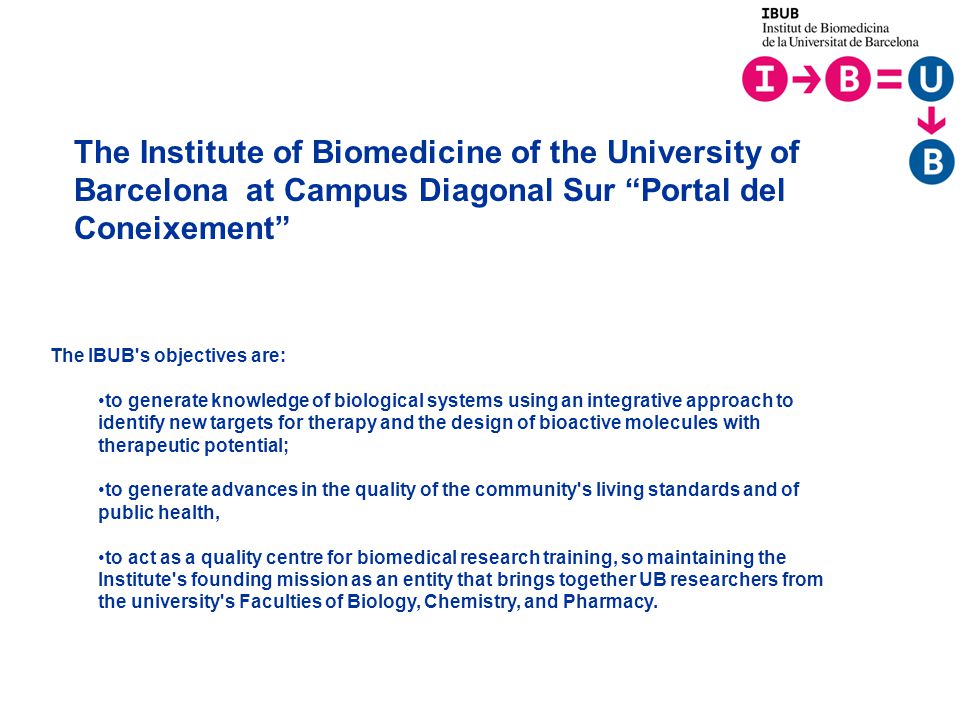 IBUB
Institut de Biomedicina
de la Universitat de Barcelona

I → B = U
↓
B

The Institute of Biomedicine of the University of Barcelona at Campus Diagonal Sur “Portal del Coneixement”

The IBUB's objectives are:

•to generate knowledge of biological systems using an integrative approach to identify new targets for therapy and the design of bioactive molecules with therapeutic potential;

•to generate advances in the quality of the community's living standards and of public health,

•to act as a quality centre for biomedical research training, so maintaining the Institute's founding mission as an entity that brings together UB researchers from the university's Faculties of Biology, Chemistry, and Pharmacy.